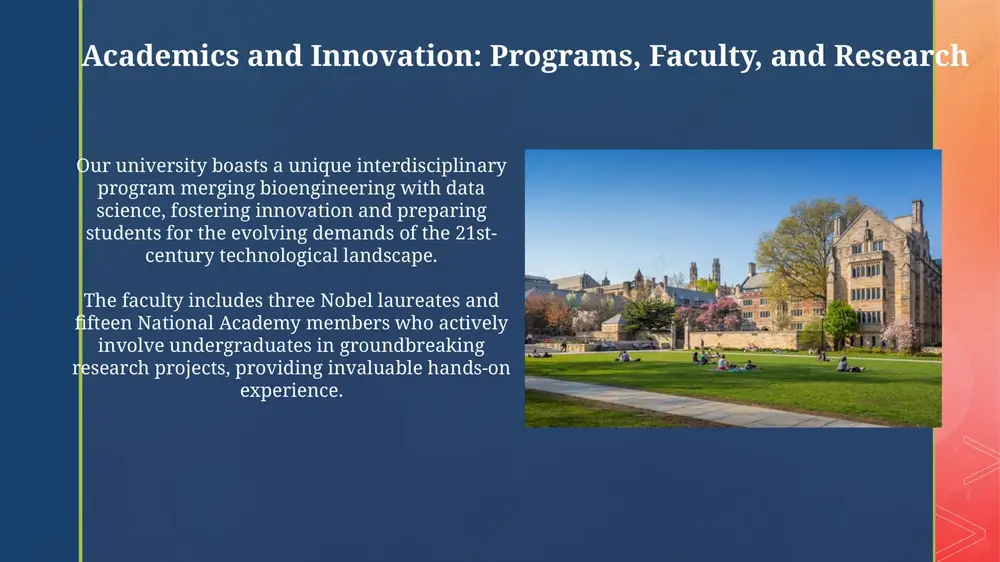 Academics and Innovation: Programs, Faculty, and Research

Our university boasts a unique interdisciplinary program merging bioengineering with data science, fostering innovation and preparing students for the evolving demands of the 21st-century technological landscape.

The faculty includes three Nobel laureates and fifteen National Academy members who actively involve undergraduates in groundbreaking research projects, providing invaluable hands-on experience.